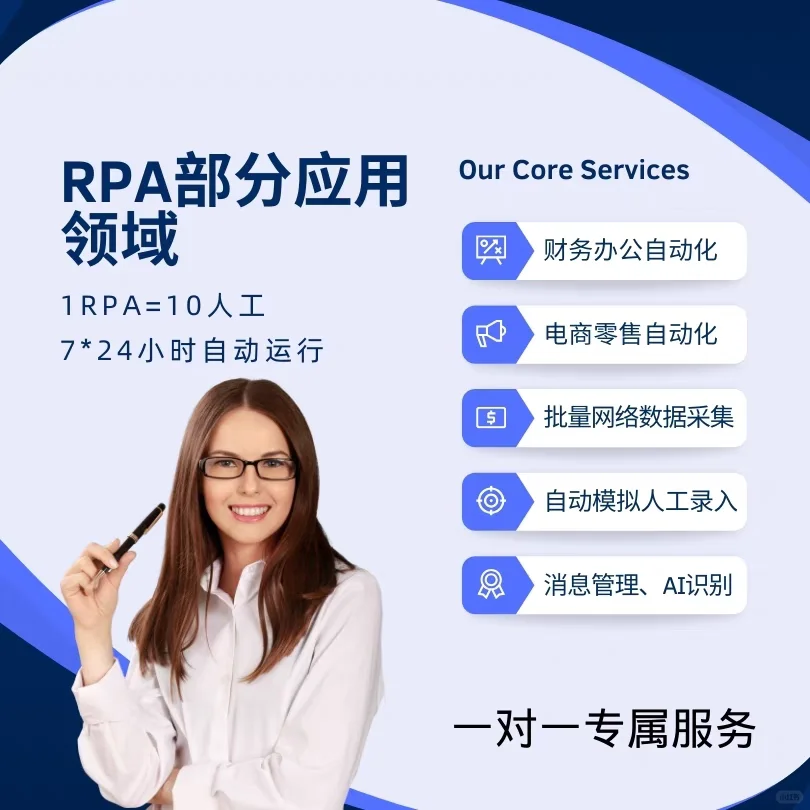 RPA部分应用领域

1RPA=10人工
7*24小时自动运行

Our Core Services

财务办公自动化

电商零售自动化

批量网络数据采集

自动模拟人工录入

消息管理、AI识别

一对一专属服务